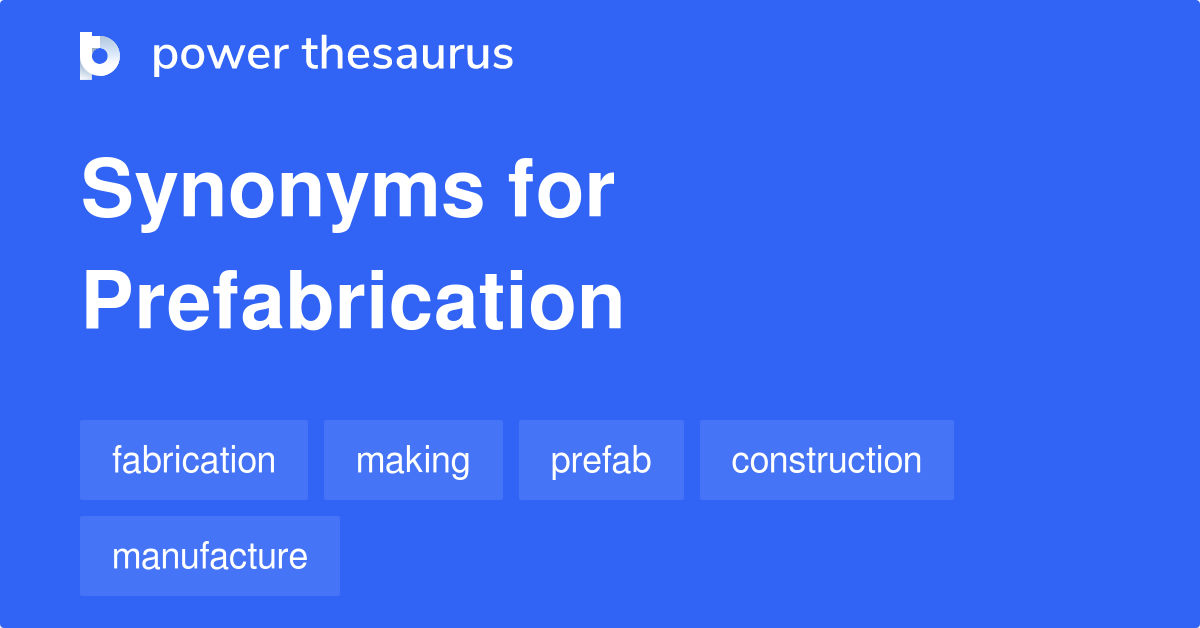 power thesaurus

Synonyms for Prefabrication

fabrication
making
prefab
construction
manufacture